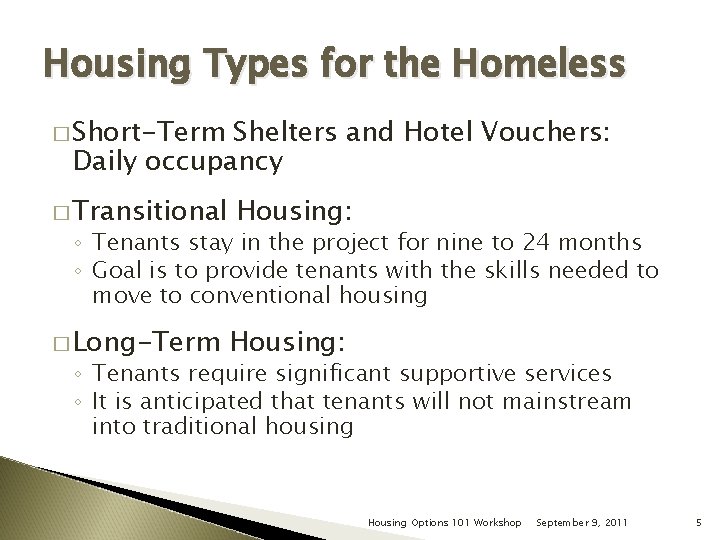 Housing Types for the Homeless

□ Short-Term Shelters and Hotel Vouchers: Daily occupancy

□ Transitional Housing:
◦ Tenants stay in the project for nine to 24 months
◦ Goal is to provide tenants with the skills needed to move to conventional housing

□ Long-Term Housing:
◦ Tenants require significant supportive services
◦ It is anticipated that tenants will not mainstream into traditional housing

Housing Options 101 Workshop September 9, 2011 5